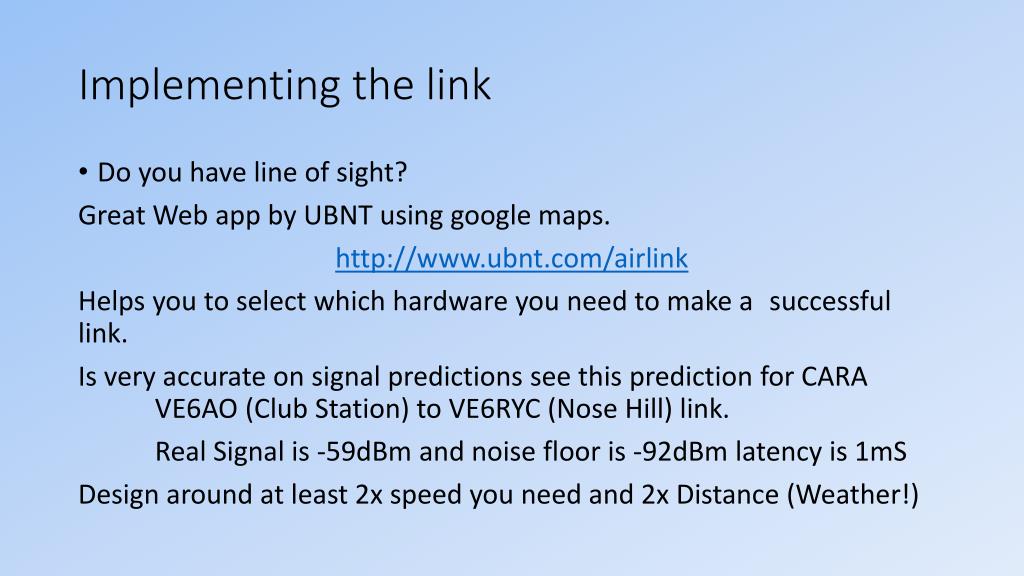 Implementing the link

• Do you have line of sight?

Great Web app by UBNT using google maps.

http://www.ubnt.com/airlink

Helps you to select which hardware you need to make a successful link.

Is very accurate on signal predictions see this prediction for CARA VE6AO (Club Station) to VE6RYC (Nose Hill) link.

Real Signal is -59dBm and noise floor is -92dBm latency is 1mS

Design around at least 2x speed you need and 2x Distance (Weather!)